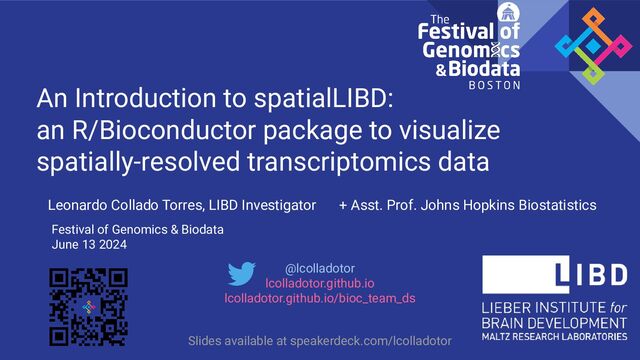 The Festival of Genomics & Biodata BOSTON

An Introduction to spatialLIBD: an R/Bioconductor package to visualize spatially-resolved transcriptomics data

Leonardo Collado Torres, LIBD Investigator + Asst. Prof. Johns Hopkins Biostatistics

Festival of Genomics & Biodata
June 13 2024

@lcolladotor
lcolladotor.github.io
lcolladotor.github.io/bioc_team_ds

LIBD
LIEBER INSTITUTE for BRAIN DEVELOPMENT
MALTZ RESEARCH LABORATORIES

Slides available at speakerdeck.com/lcolladotor